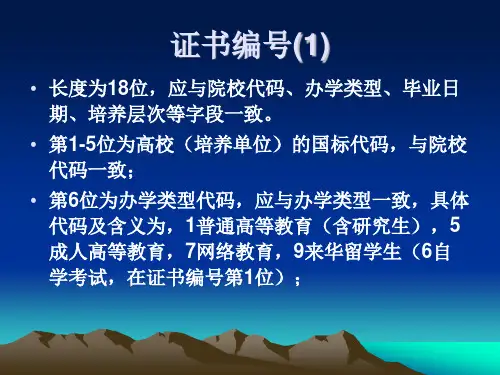 证书编号(1)

• 长度为18位，应与院校代码、办学类型、毕业日期、培养层次等字段一致。

• 第1-5位为高校（培养单位）的国标代码，与院校代码一致；

• 第6位为办学类型代码，应与办学类型一致，具体代码及含义为，1普通高等教育（含研究生），5成人高等教育，7网络教育，9来华留学生（6自学考试，在证书编号第1位）；